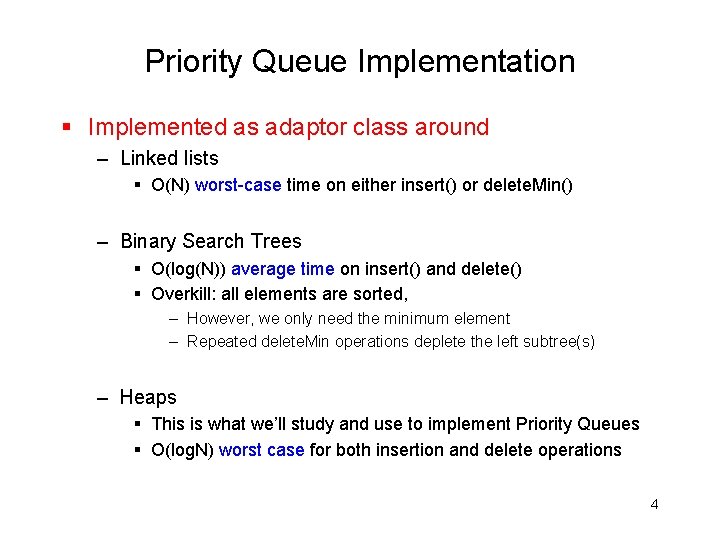 Priority Queue Implementation

▪ Implemented as adaptor class around

– Linked lists

▪ O(N) worst-case time on either insert() or deleteMin()

– Binary Search Trees

▪ O(log(N)) average time on insert() and delete()

▪ Overkill: all elements are sorted,

– However, we only need the minimum element

– Repeated deleteMin operations deplete the left subtree(s)

– Heaps

▪ This is what we'll study and use to implement Priority Queues

▪ O(logN) worst case for both insertion and delete operations

4